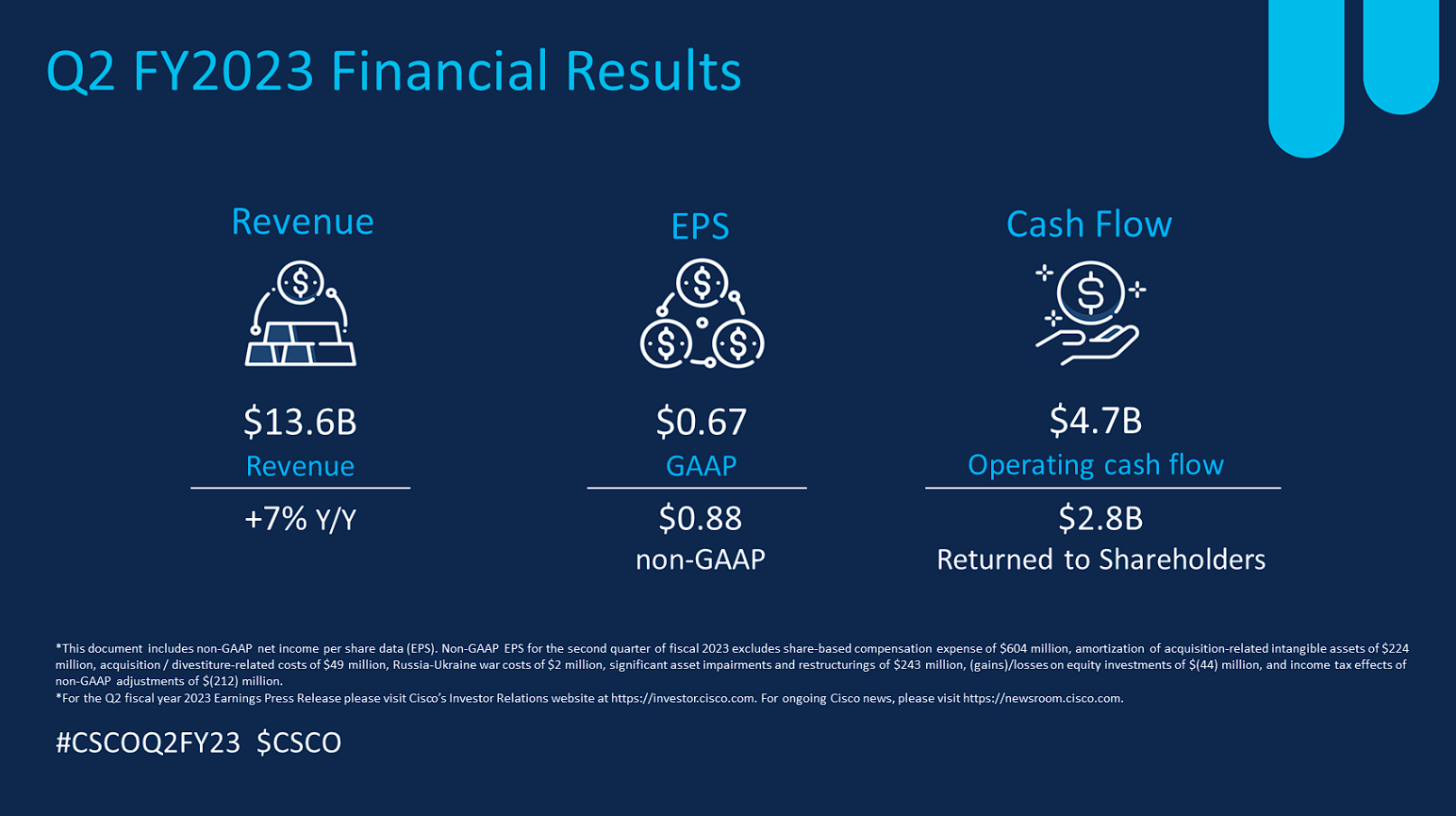 Q2 FY2023 Financial Results

Revenue

\$13.6B
Revenue

+7% Y/Y

EPS

\$0.67
GAAP

\$0.88
non-GAAP

Cash Flow

\$4.7B
Operating cash flow

\$2.8B
Returned to Shareholders

*This document includes non-GAAP net income per share data (EPS). Non-GAAP EPS for the second quarter of fiscal 2023 excludes share-based compensation expense of \$604 million, amortization of acquisition-related intangible assets of \$224 million, acquisition / divestiture-related costs of \$49 million, Russia-Ukraine war costs of \$2 million, significant asset impairments and restructurings of \$243 million, (gains)/losses on equity investments of \$(44) million, and income tax effects of non-GAAP adjustments of \$(212) million.
*For the Q2 fiscal year 2023 Earnings Press Release please visit Cisco's Investor Relations website at https://investor.cisco.com. For ongoing Cisco news, please visit https://newsroom.cisco.com.

#CSCOQ2FY23 \$CSCO